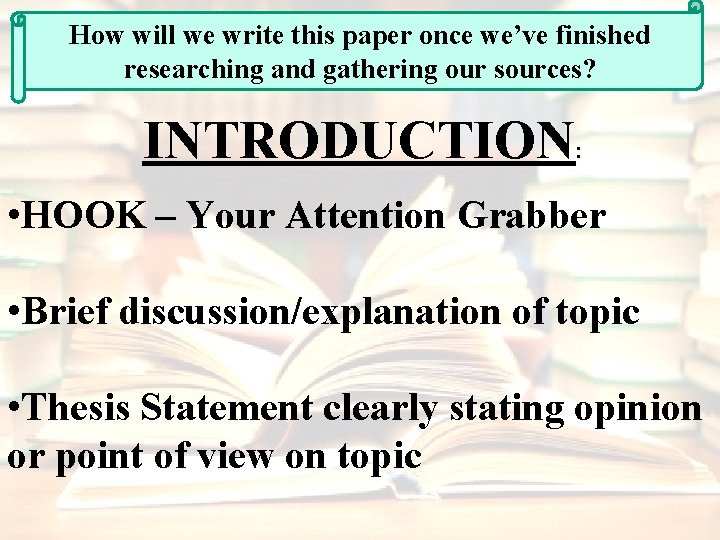 How will we write this paper once we've finished researching and gathering our sources?

INTRODUCTION:

•HOOK – Your Attention Grabber

•Brief discussion/explanation of topic

•Thesis Statement clearly stating opinion or point of view on topic